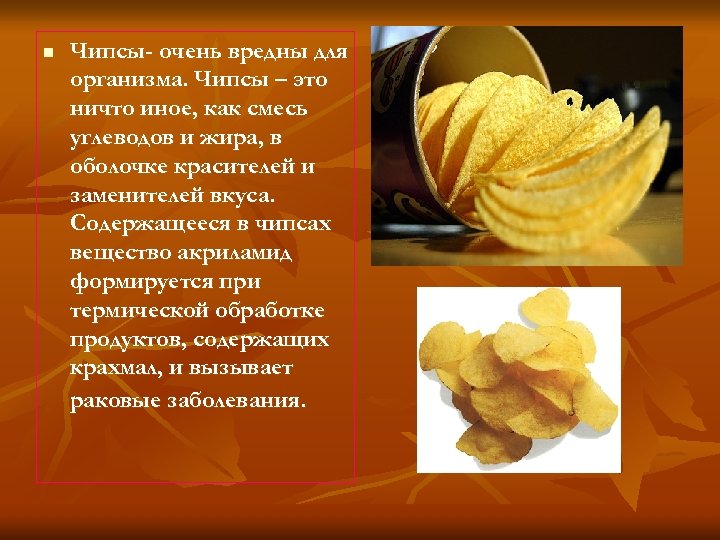 Чипсы- очень вредны для организма. Чипсы – это ничто иное, как смесь углеводов и жира, в оболочке красителей и заменителей вкуса. Содержащееся в чипсах вещество акриламид формируется при термической обработке продуктов, содержащих крахмал, и вызывает раковые заболевания.